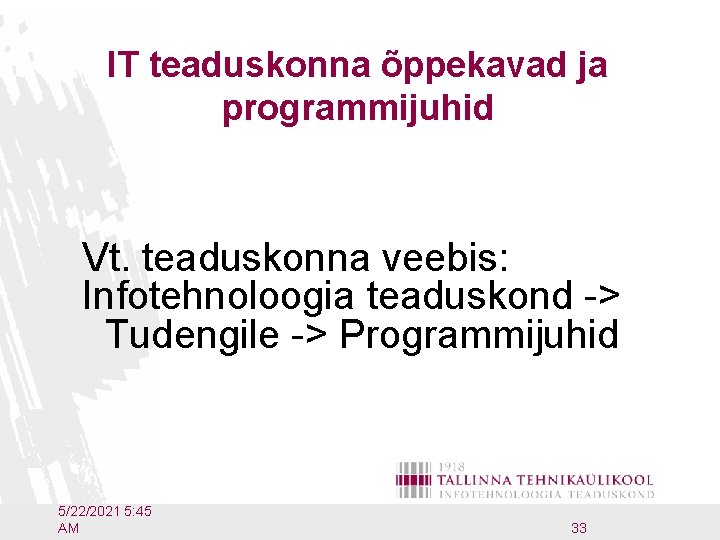 IT teaduskonna õppekavad ja programmijuhid

Vt. teaduskonna veebis:
Infotehnoloogia teaduskond -> Tudengile -> Programmijuhid

1918
TALLINNA TEHNIKAÜLIKOOL
INFOTEHNOLOOGIA TEADUSKOND

5/22/2021 5:45 AM

33